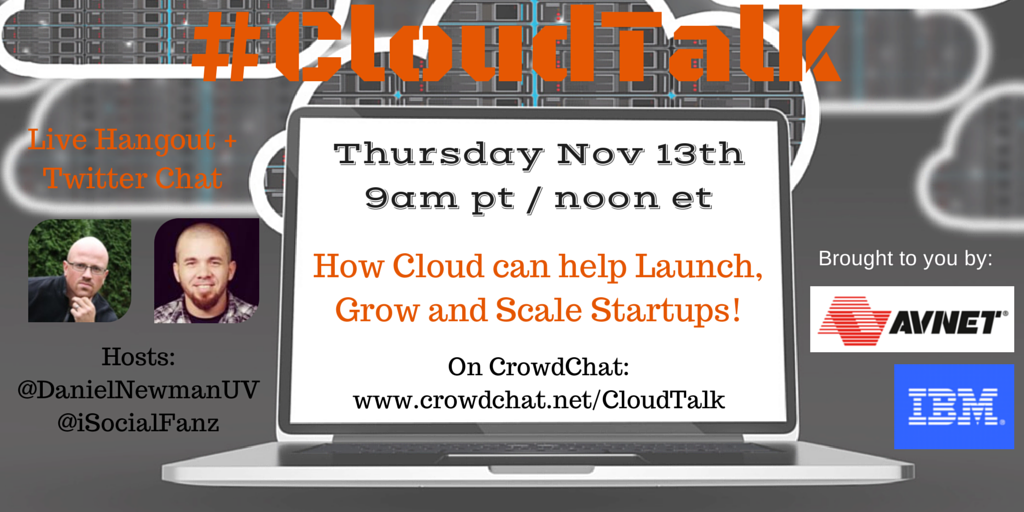 #CloudTalk

Live Hangout + Twitter Chat

Hosts:
@DanielNewmanUV
@iSocialFanz

Thursday Nov 13th
9am pt / noon et

How Cloud can help Launch, Grow and Scale Startups!

On CrowdChat:
www.crowdchat.net/CloudTalk

Brought to you by:

AVNET

IBM